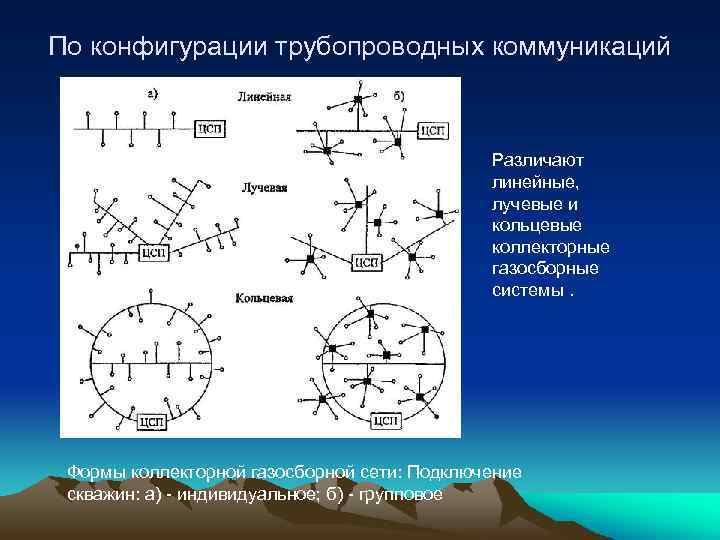 По конфигурации трубопроводных коммуникаций

а)

Линейная

б)

ЦСП

ЦСП

Лучевая

ЦСП

ЦСП

Кольцевая

ЦСП

ЦСП

Различают линейные, лучевые и кольцевые коллекторные газосборные системы .

Формы коллекторной газосборной сети: Подключение скважин: а) - индивидуальное; б) - групповое